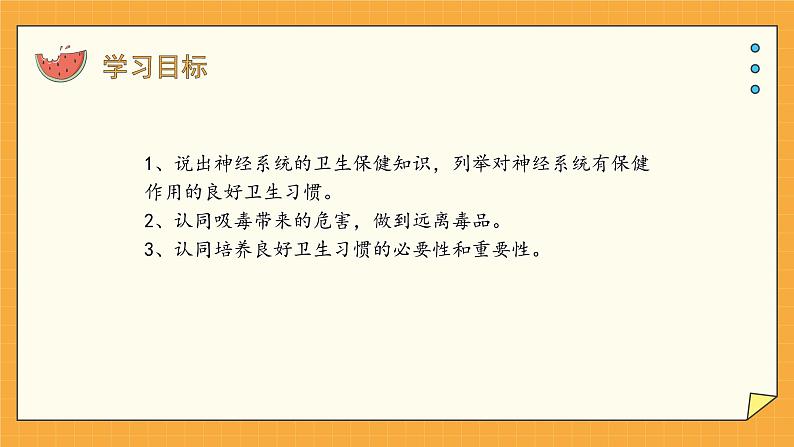 学习目标

1、说出神经系统的卫生保健知识，列举对神经系统有保健作用的良好卫生习惯。
2、认同吸毒带来的危害，做到远离毒品。
3、认同培养良好卫生习惯的必要性和重要性。